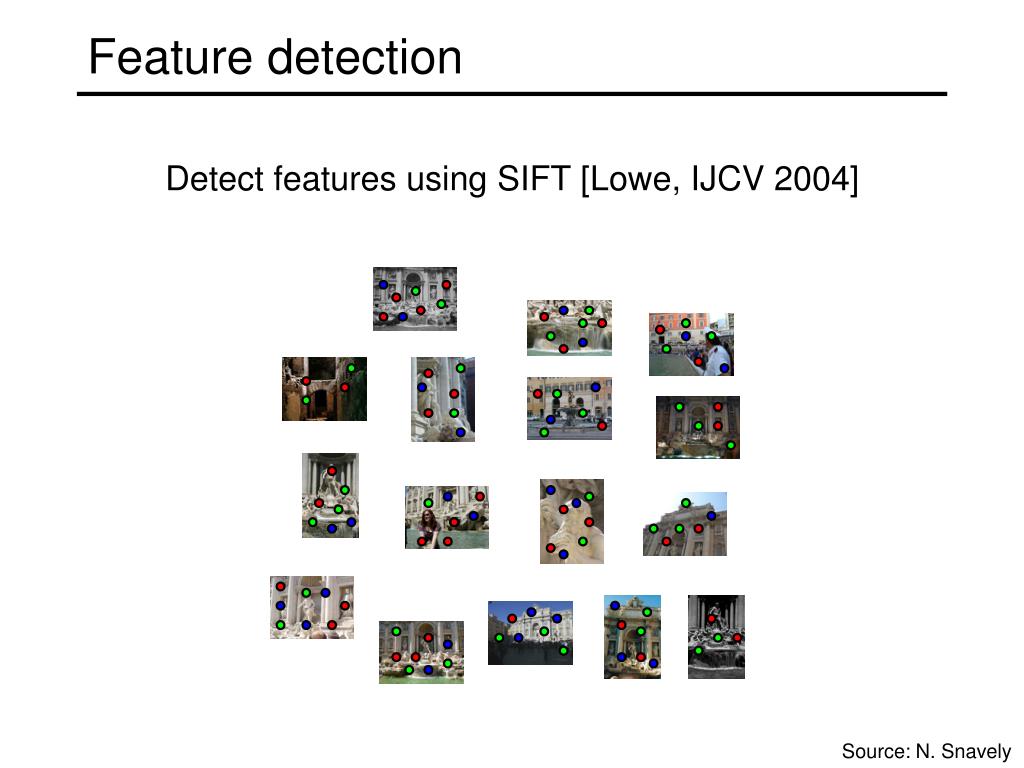 Feature detection

Detect features using SIFT [Lowe, IJCV 2004]

Source: N. Snavely